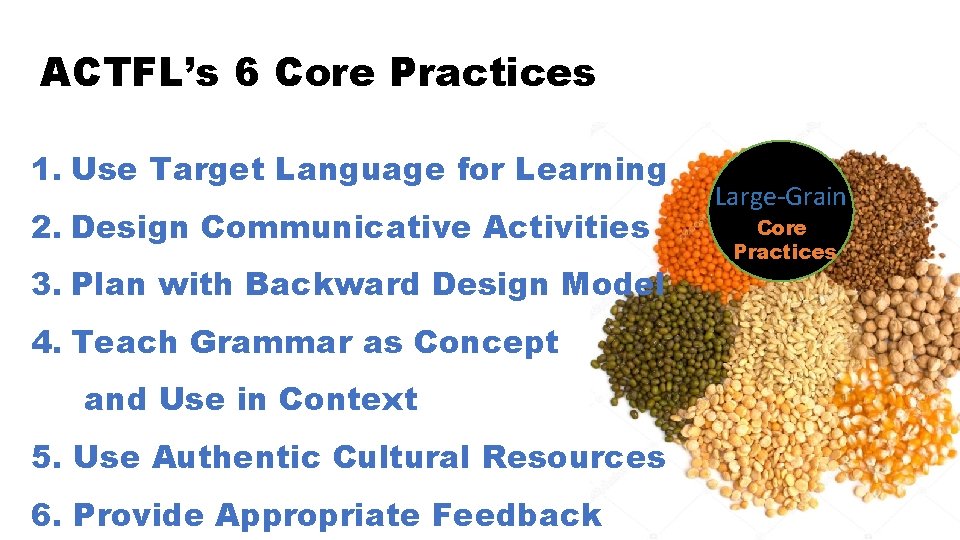 ACTFL's 6 Core Practices

1. Use Target Language for Learning
2. Design Communicative Activities
3. Plan with Backward Design Model
4. Teach Grammar as Concept and Use in Context
5. Use Authentic Cultural Resources
6. Provide Appropriate Feedback

Large-Grain
Core
Practices